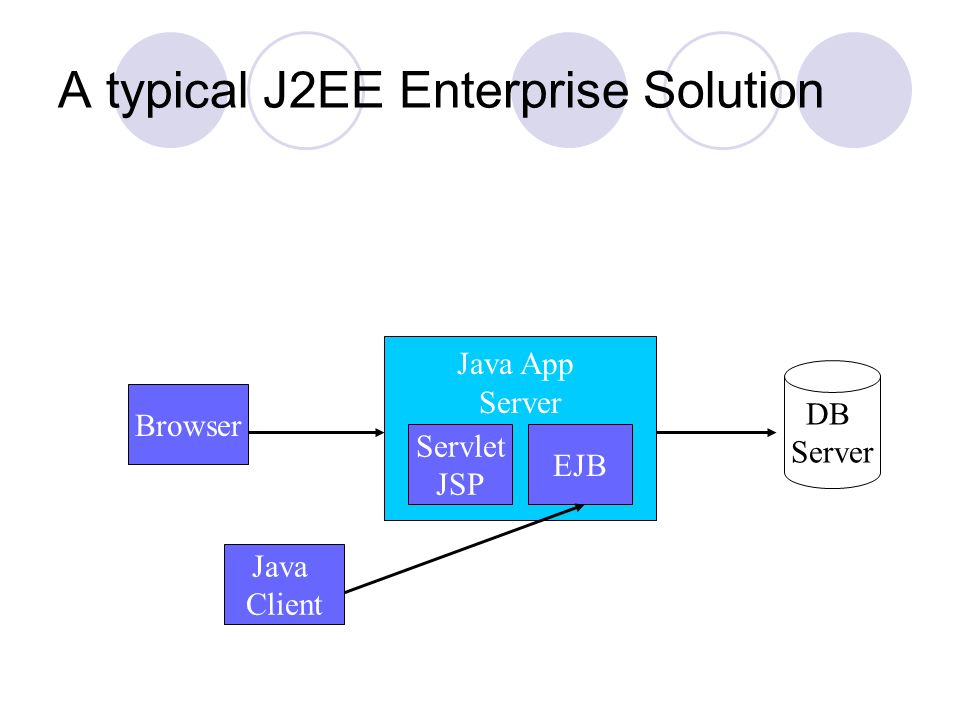 A typical J2EE Enterprise Solution

Browser

Java App Server

Servlet JSP

EJB

DB Server

Java Client